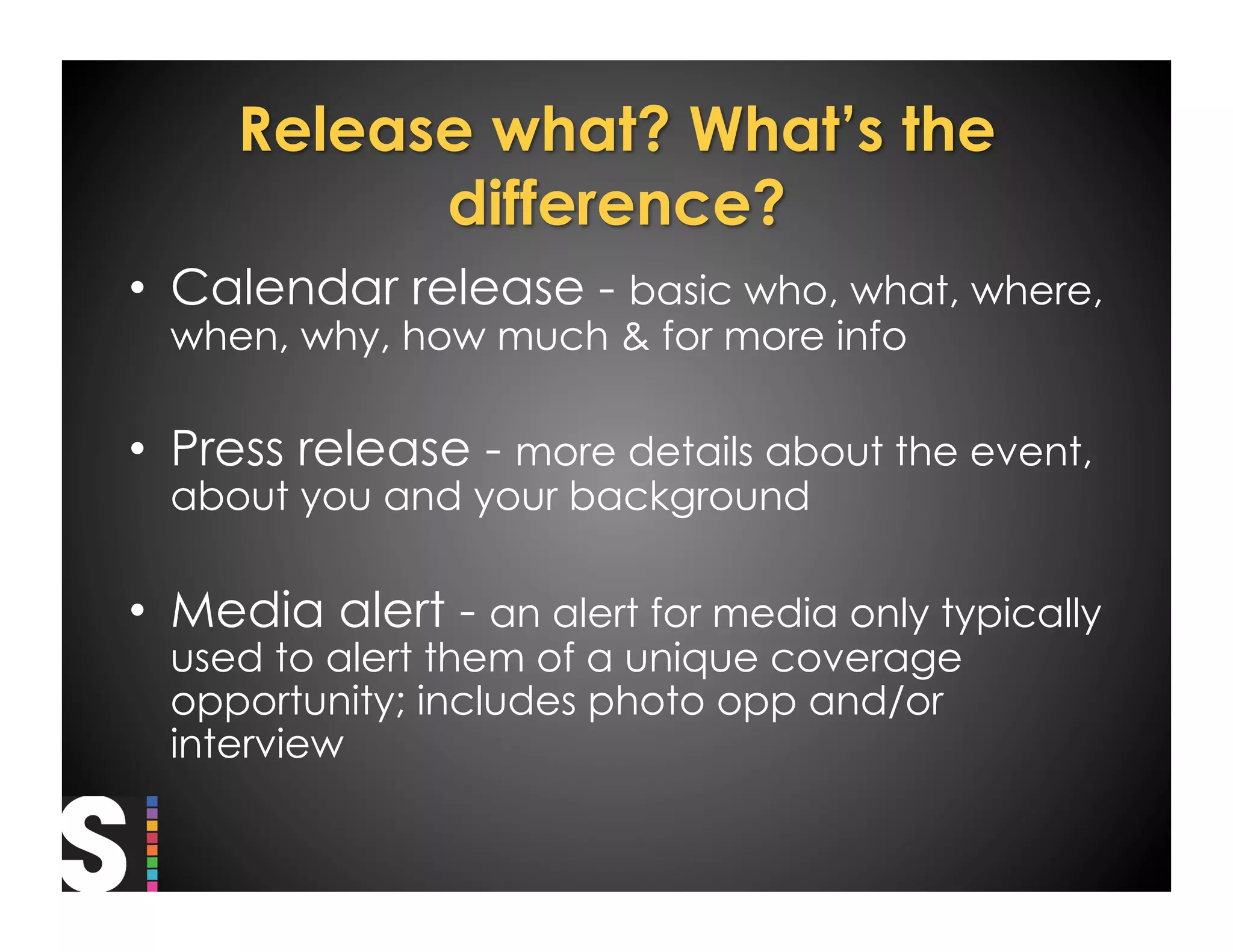 Release what? What's the difference?

• Calendar release - basic who, what, where, when, why, how much & for more info

• Press release - more details about the event, about you and your background

• Media alert - an alert for media only typically used to alert them of a unique coverage opportunity; includes photo opp and/or interview

S